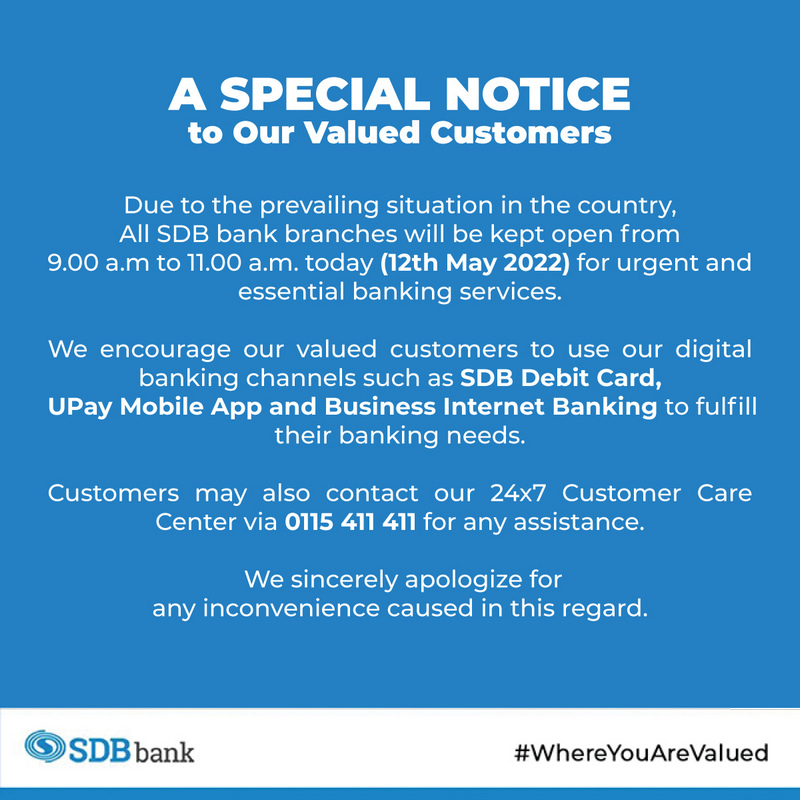 A SPECIAL NOTICE
to Our Valued Customers

Due to the prevailing situation in the country, All SDB bank branches will be kept open from 9.00 a.m to 11.00 a.m. today (12th May 2022) for urgent and essential banking services.

We encourage our valued customers to use our digital banking channels such as SDB Debit Card, UPay Mobile App and Business Internet Banking to fulfill their banking needs.

Customers may also contact our 24x7 Customer Care Center via 0115 411 411 for any assistance.

We sincerely apologize for any inconvenience caused in this regard.

SDB bank

#WhereYouAreValued